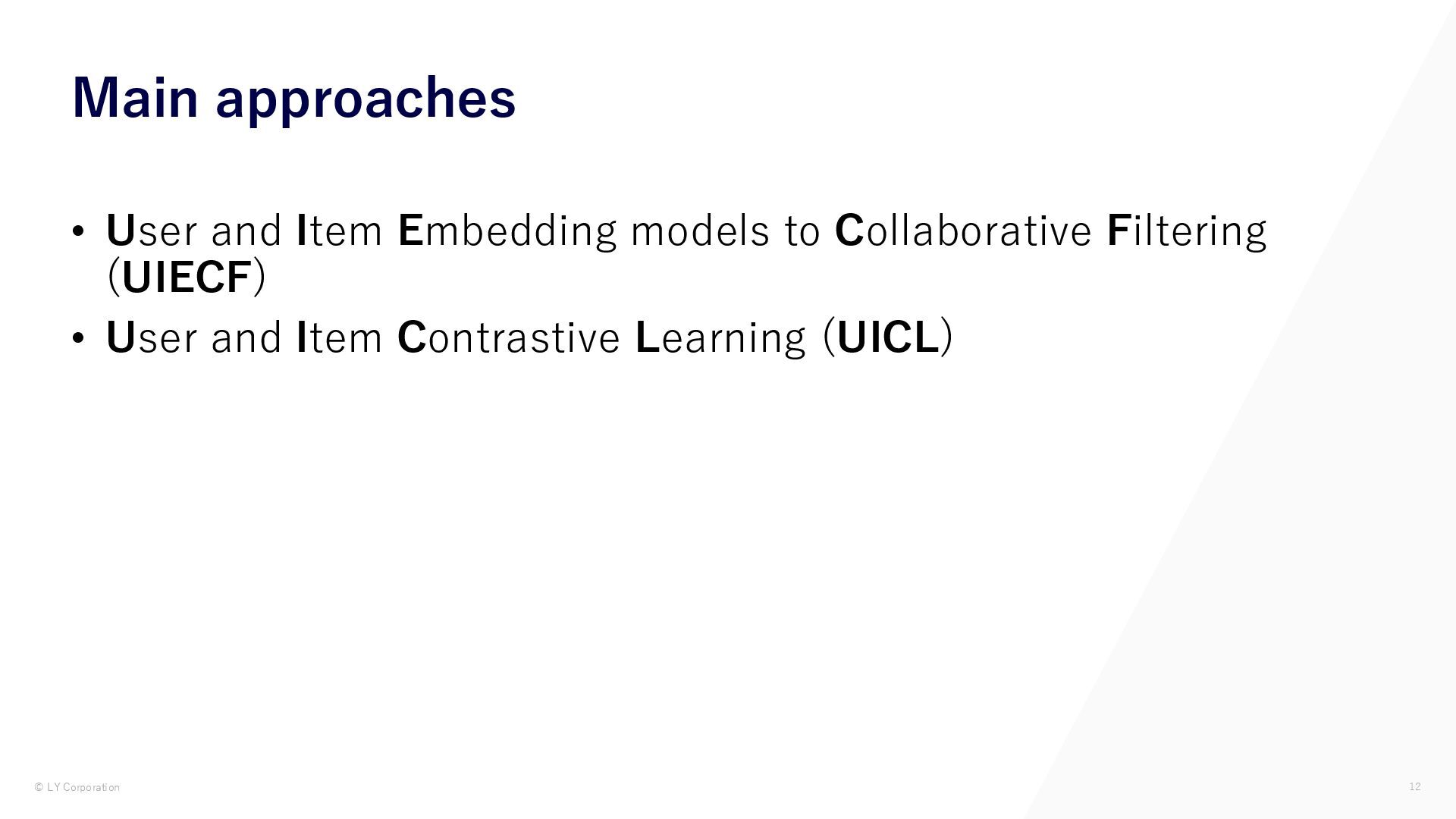 Main approaches

• User and Item Embedding models to Collaborative Filtering (UIECF)
• User and Item Contrastive Learning (UICL)

© LY Corporation

12